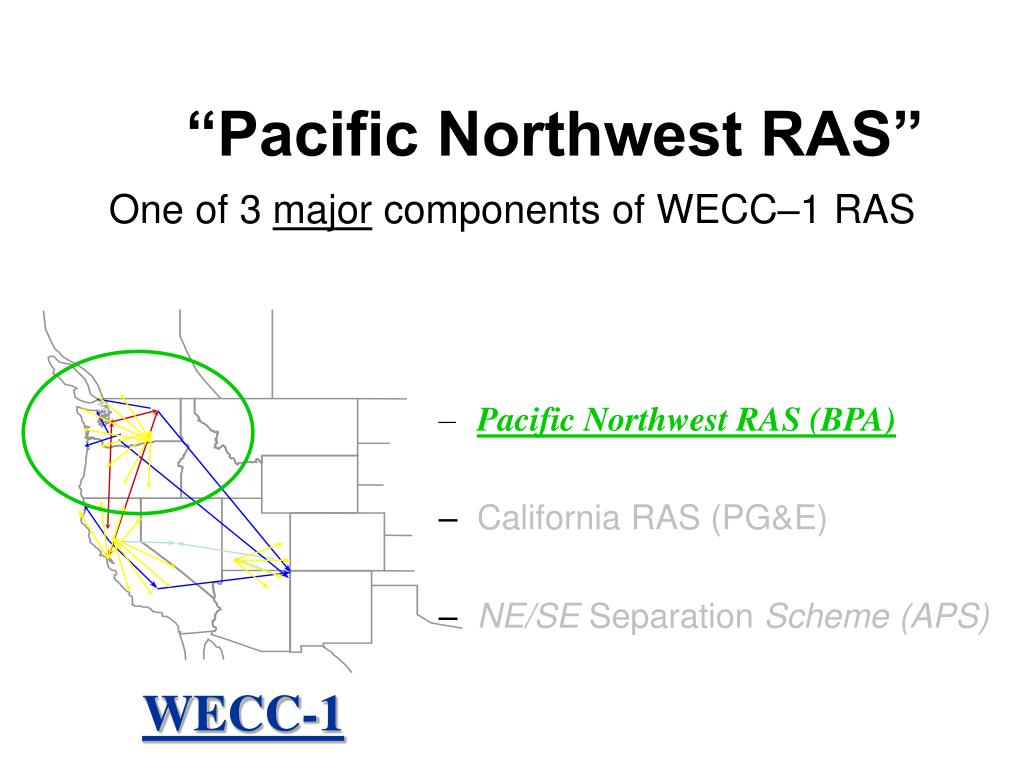 “Pacific Northwest RAS”

One of 3 major components of WECC–1 RAS

– Pacific Northwest RAS (BPA)

– California RAS (PG&E)

– NE/SE Separation Scheme (APS)

WECC-1